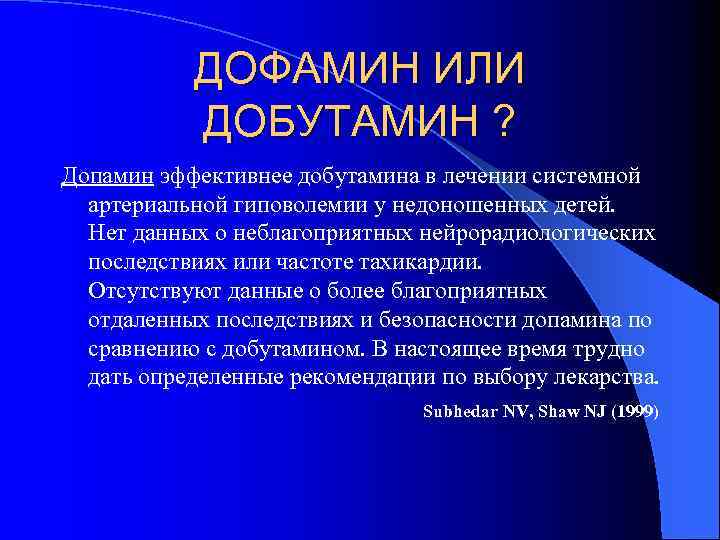 ДОФАМИН ИЛИ ДОБУТАМИН ?

Допамин эффективнее добутамина в лечении системной артериальной гиповолемии у недоношенных детей. Нет данных о неблагоприятных нейрорадиологических последствиях или частоте тахикардии. Отсутствуют данные о более благоприятных отдаленных последствиях и безопасности допамина по сравнению с добутамином. В настоящее время трудно дать определенные рекомендации по выбору лекарства.

Subhedar NV, Shaw NJ (1999)